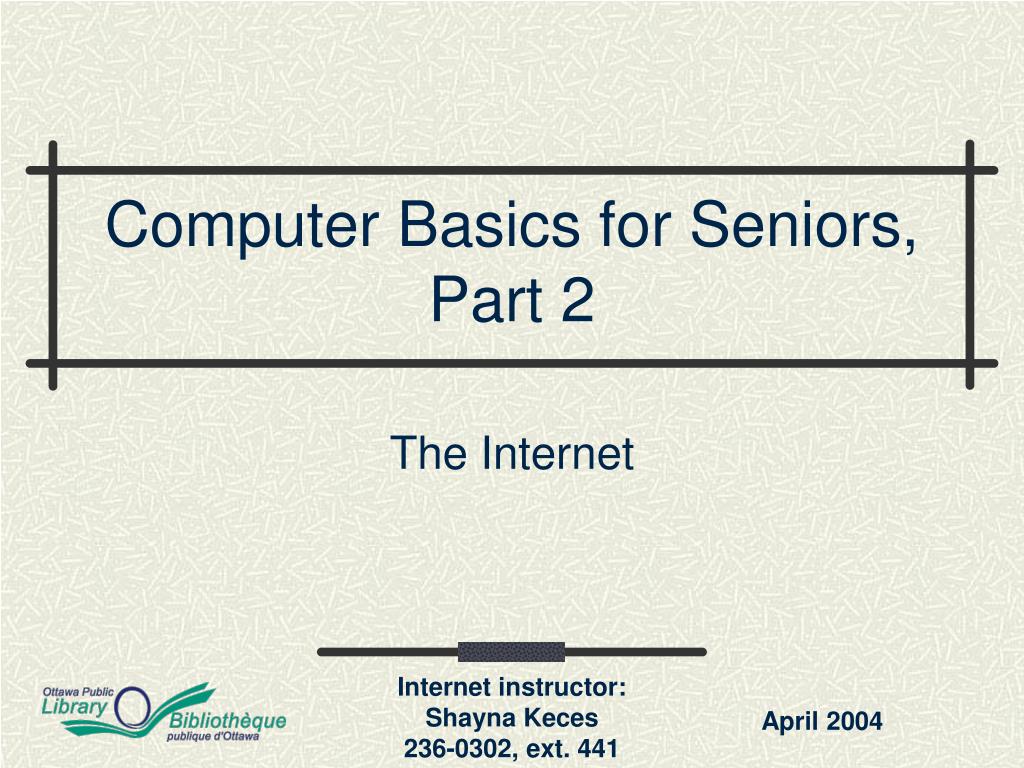 Computer Basics for Seniors, Part 2

The Internet

Ottawa Public Library Bibliothèque publique d'Ottawa

Internet instructor:
Shayna Keces
236-0302, ext. 441

April 2004